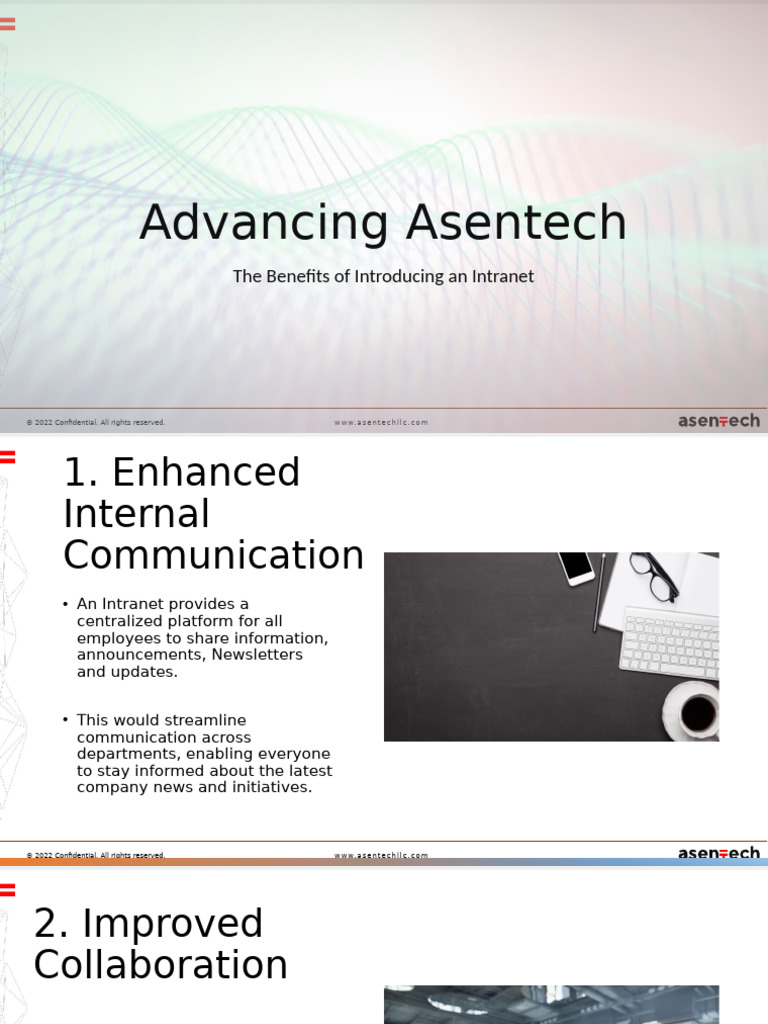 Advancing Asentech

The Benefits of Introducing an Intranet

© 2022 Confidential. All rights reserved.

www.asentechllc.com

asentech

1. Enhanced Internal Communication

• An Intranet provides a centralized platform for all employees to share information, announcements, Newsletters and updates.

• This would streamline communication across departments, enabling everyone to stay informed about the latest company news and initiatives.

© 2022 Confidential. All rights reserved.

www.asentechllc.com

asentech

2. Improved Collaboration